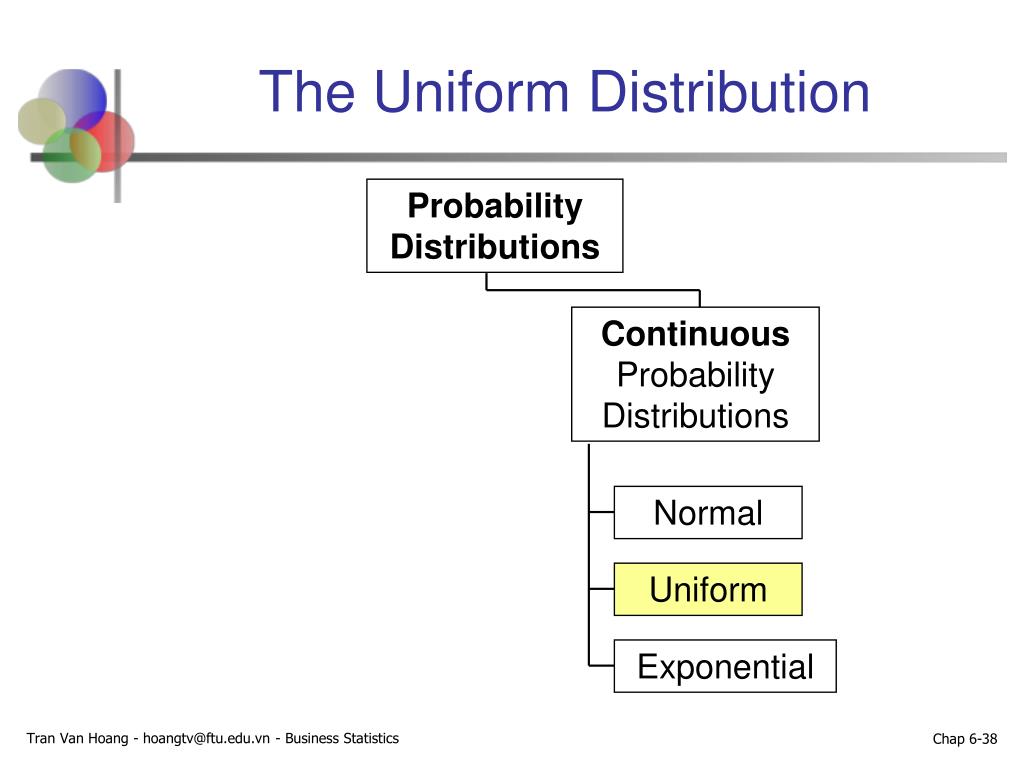 The Uniform Distribution

Probability Distributions

Continuous Probability Distributions

Normal

Uniform

Exponential

Tran Van Hoang - hoangtv@ftu.edu.vn - Business Statistics

Chap 6-38